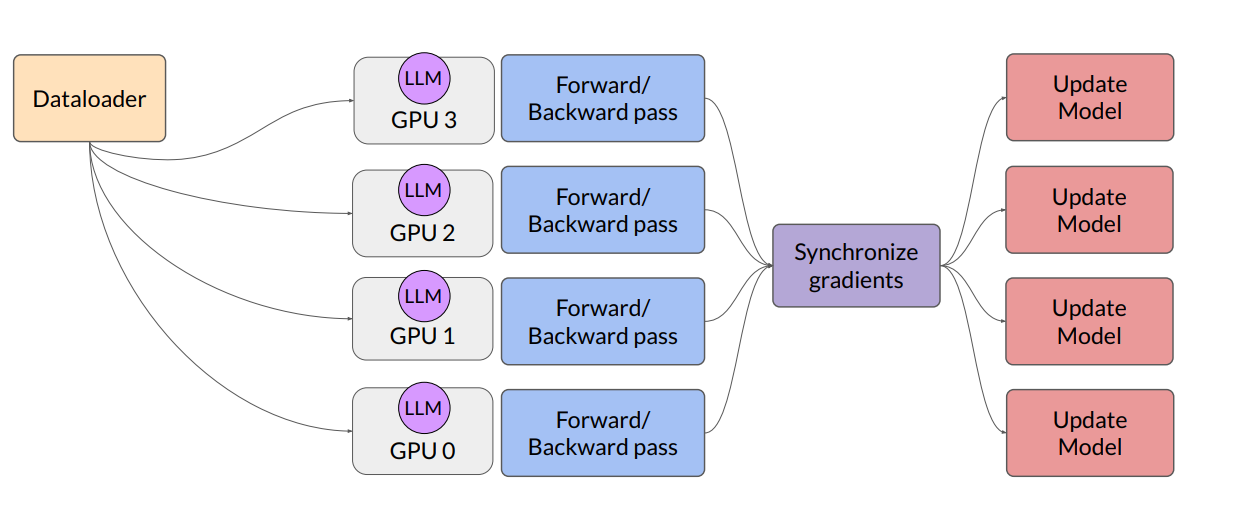 Dataloader

LLM
GPU 3

Forward/
Backward pass

LLM
GPU 2

Forward/
Backward pass

LLM
GPU 1

Forward/
Backward pass

LLM
GPU 0

Forward/
Backward pass

Synchronize
gradients

Update
Model

Update
Model

Update
Model

Update
Model